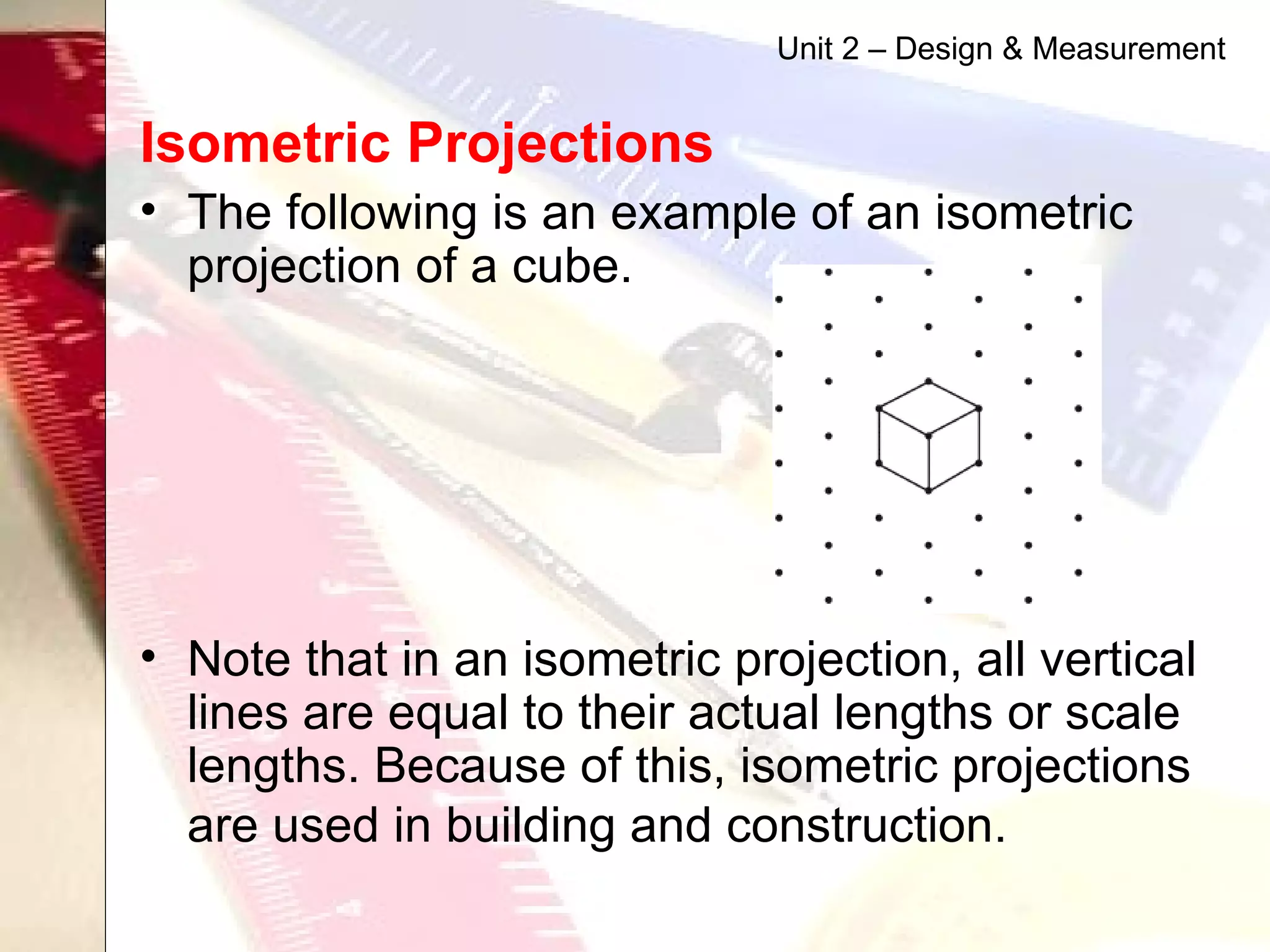 Unit 2 – Design & Measurement

Isometric Projections

• The following is an example of an isometric projection of a cube.

• Note that in an isometric projection, all vertical lines are equal to their actual lengths or scale lengths. Because of this, isometric projections are used in building and construction.